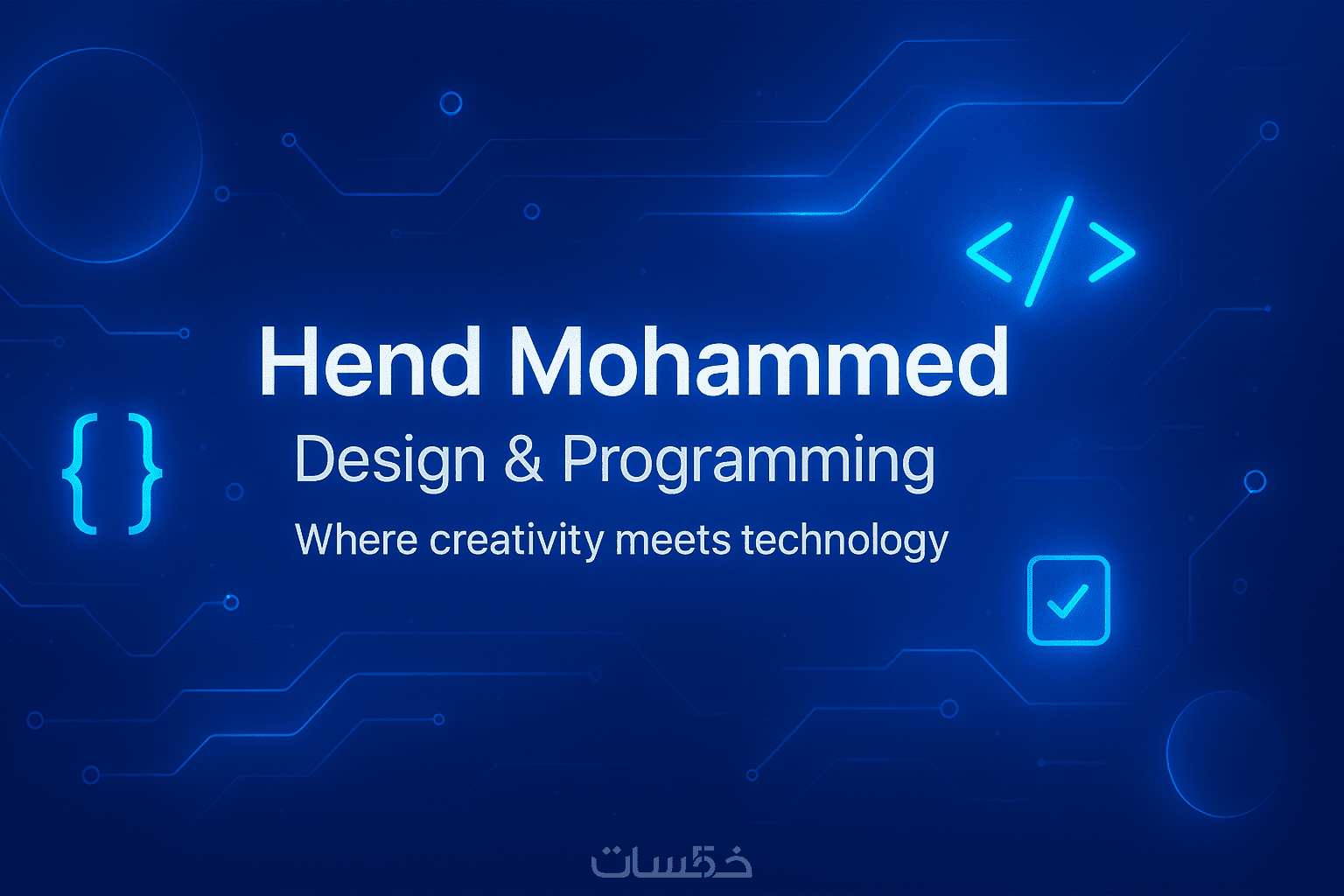 </>

Hend Mohammed

{ }

Design & Programming

Where creativity meets technology

خمسات